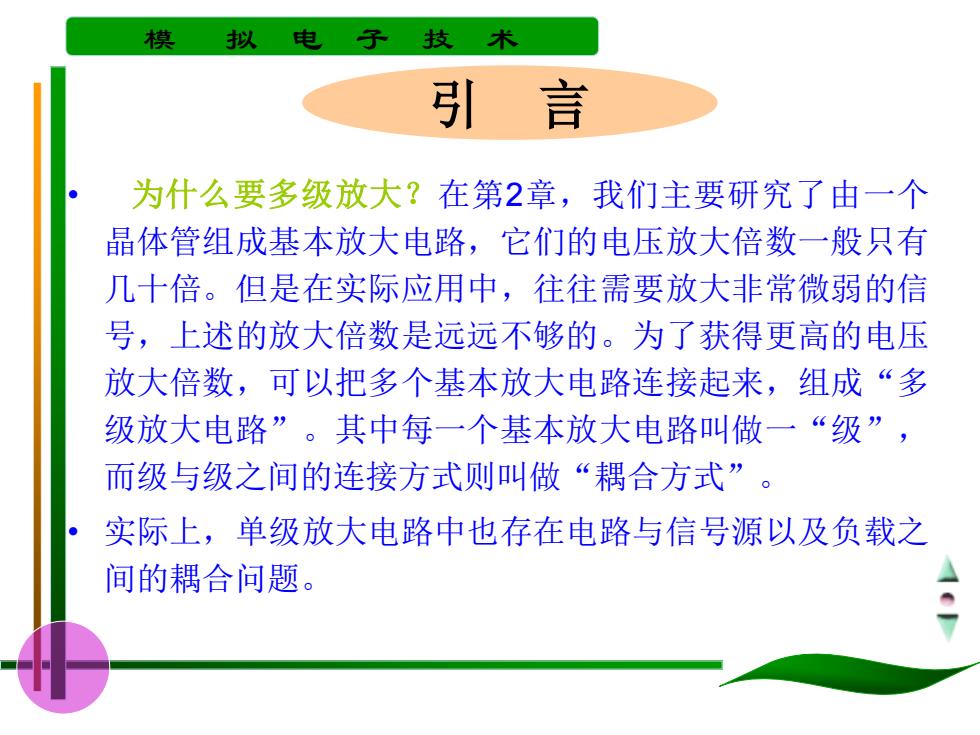 模 拟 电 子 技 术

引 言

• 为什么要多级放大？在第2章，我们主要研究了由一个晶体管组成基本放大电路，它们的电压放大倍数一般只有几十倍。但是在实际应用中，往往需要放大非常微弱的信号，上述的放大倍数是远远不够的。为了获得更高的电压放大倍数，可以把多个基本放大电路连接起来，组成“多级放大电路”。其中每一个基本放大电路叫做一“级”，而级与级之间的连接方式则叫做“耦合方式”。

• 实际上，单级放大电路中也存在电路与信号源以及负载之间的耦合问题。